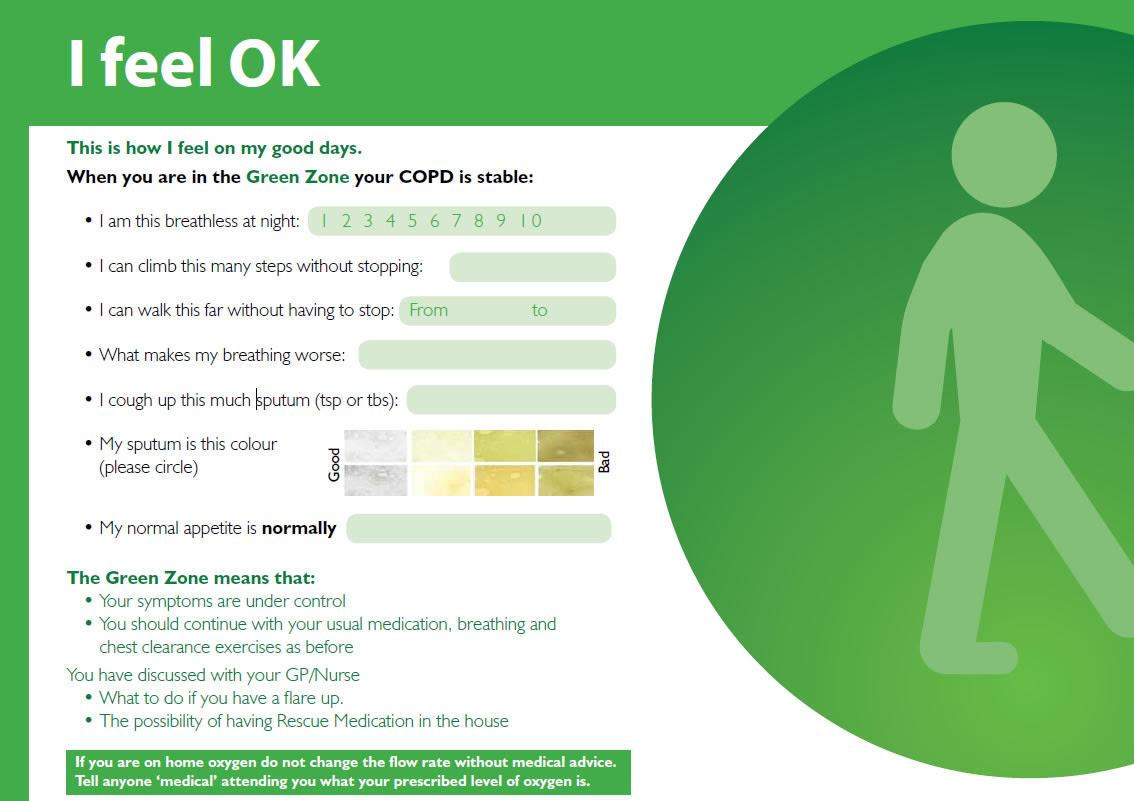 I feel OK

This is how I feel on my good days.

When you are in the Green Zone your COPD is stable:

• I am this breathless at night: 1 2 3 4 5 6 7 8 9 10

• I can climb this many steps without stopping:

• I can walk this far without having to stop: From to

• What makes my breathing worse:

• I cough up this much sputum (tsp or tbs):

• My sputum is this colour (please circle)

Good

Bad

• My normal appetite is **normally**

The Green Zone means that:

• Your symptoms are under control

• You should continue with your usual medication, breathing and chest clearance exercises as before

You have discussed with your GP/Nurse

• What to do if you have a flare up.

• The possibility of having Rescue Medication in the house

If you are on home oxygen do not change the flow rate without medical advice. Tell anyone 'medical' attending you what your prescribed level of oxygen is.